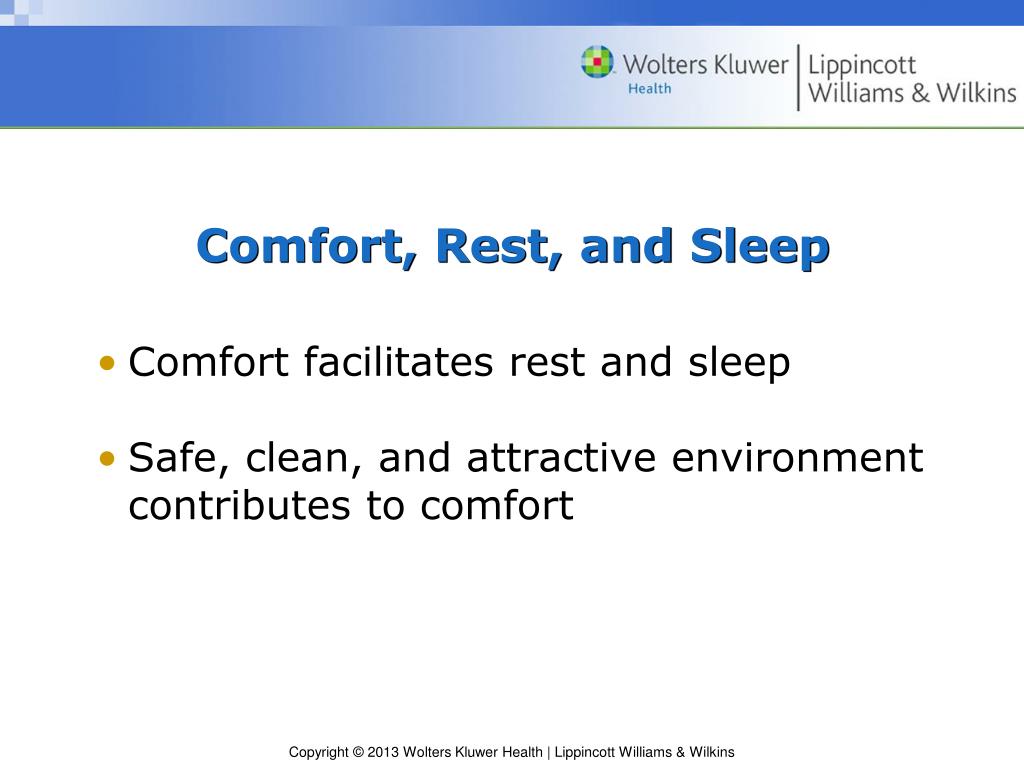 Wolters Kluwer Health | Lippincott Williams & Wilkins

Comfort, Rest, and Sleep

• Comfort facilitates rest and sleep

• Safe, clean, and attractive environment contributes to comfort

Copyright © 2013 Wolters Kluwer Health | Lippincott Williams & Wilkins